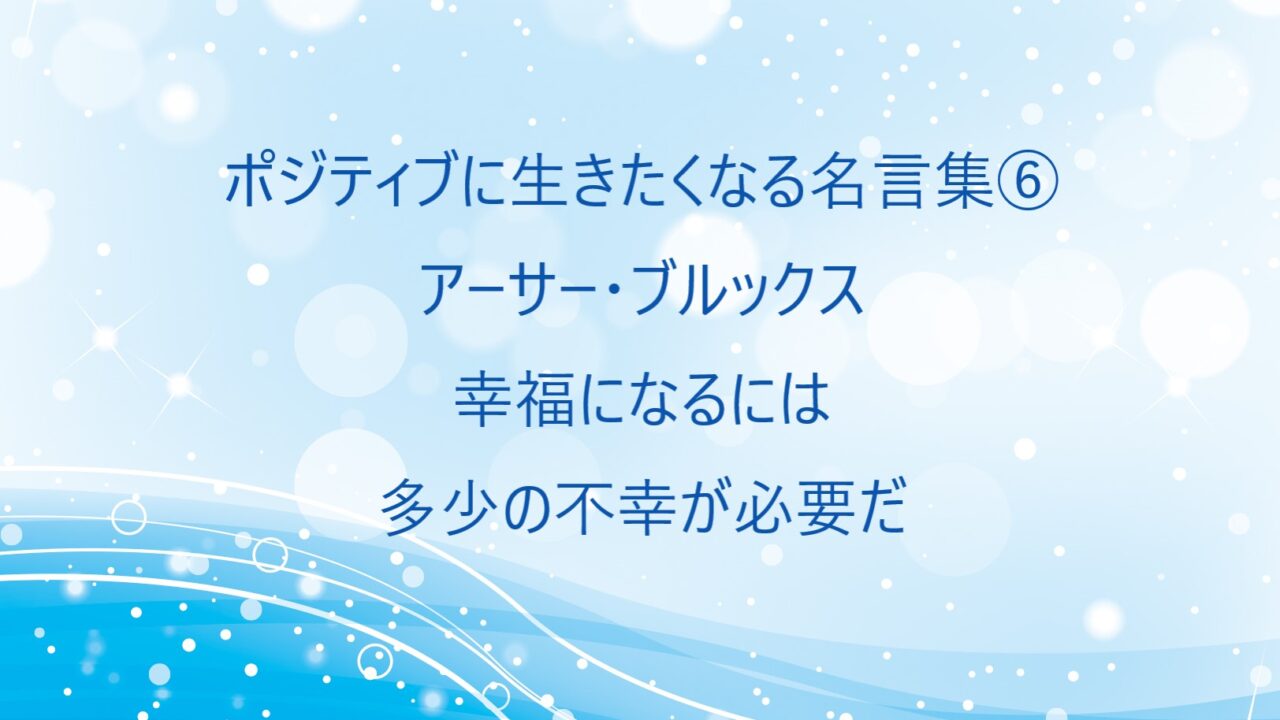 ポジティブに生きたくなる名言集⑥

アーサー・ブルックス

幸福になるには

多少の不幸が必要だ